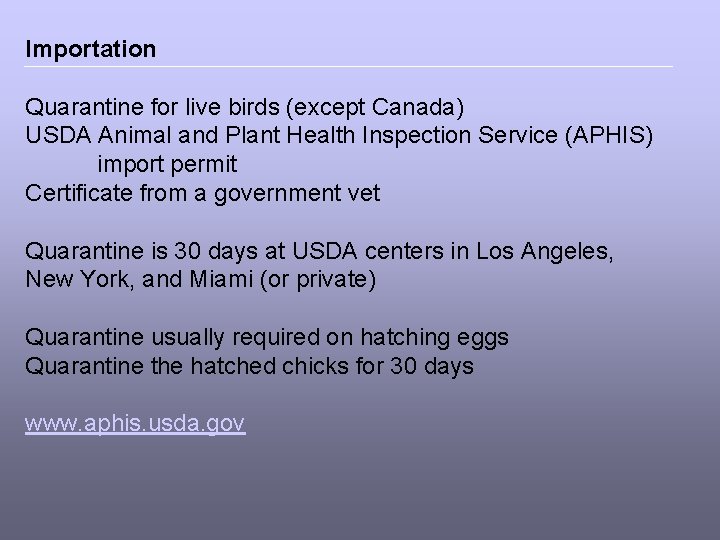 Importation

Quarantine for live birds (except Canada)
USDA Animal and Plant Health Inspection Service (APHIS) import permit
Certificate from a government vet

Quarantine is 30 days at USDA centers in Los Angeles, New York, and Miami (or private)

Quarantine usually required on hatching eggs
Quarantine the hatched chicks for 30 days

www.aphis.usda.gov